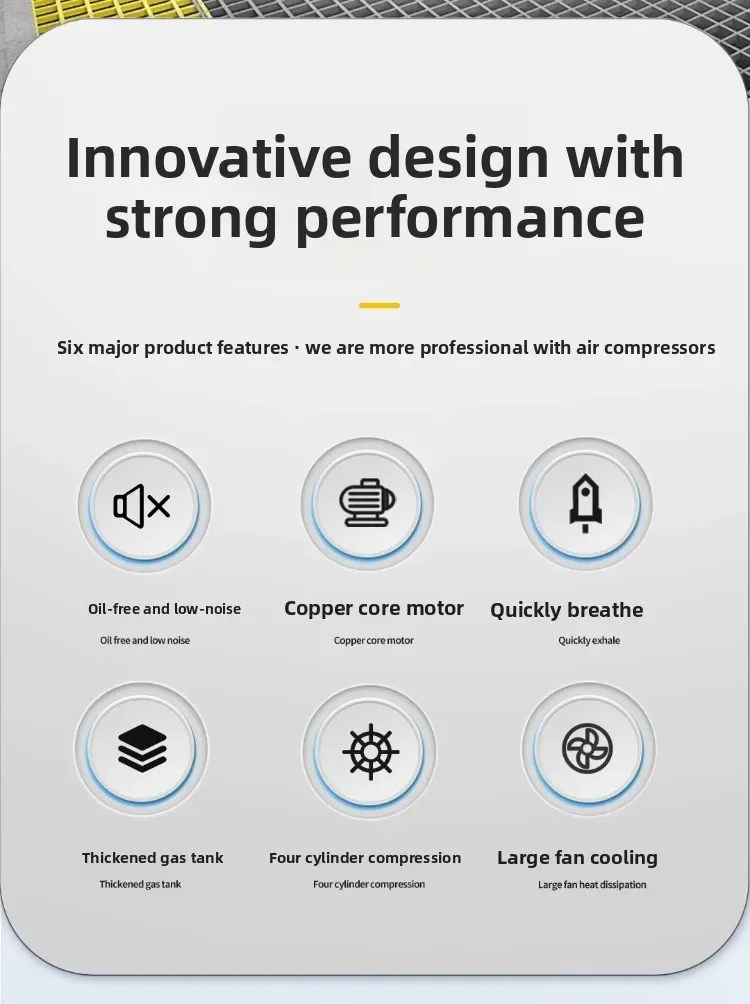 Innovative design with strong performance

Six major product features · we are more professional with air compressors

Oil-free and low-noise
Oil free and low noise

Copper core motor
Copper core motor

Quickly breathe
Quickly exhale

Thickened gas tank
Thickened gas tank

Four cylinder compression
Four cylinder compression

Large fan cooling
Large fan heat dissipation